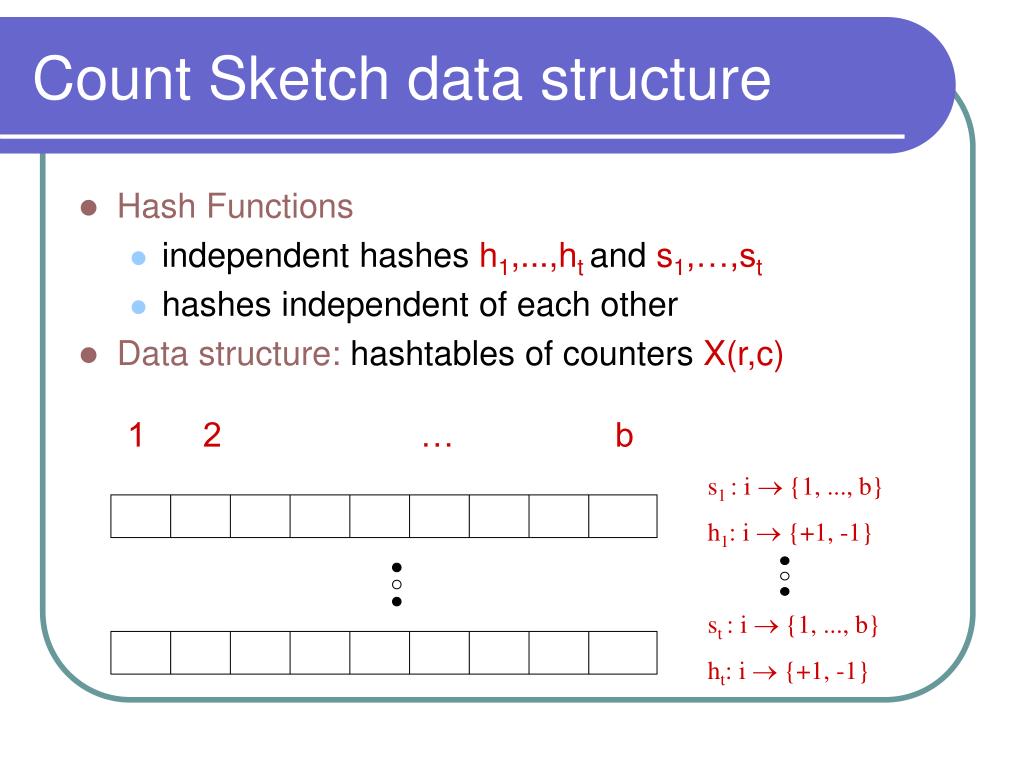 Count Sketch data structure

- Hash Functions
  - independent hashes $h_1,...,h_t$ and $s_1,…,s_t$
  - hashes independent of each other
- Data structure: hashtables of counters X(r,c)

1 2 … b

$s_1 : i \rightarrow \{1, ..., b\}$

$h_1: i \rightarrow \{+1, -1\}$

$s_t : i \rightarrow \{1, ..., b\}$

$h_t: i \rightarrow \{+1, -1\}$